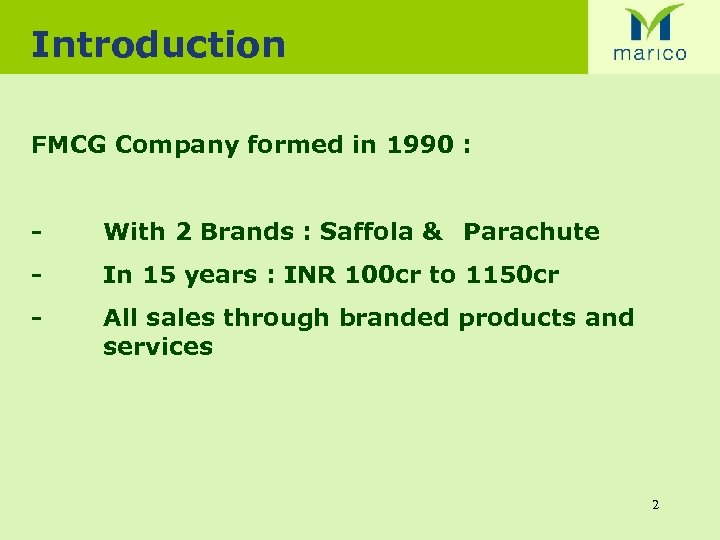 Introduction

marico

FMCG Company formed in 1990 :

- With 2 Brands : Saffola & Parachute
- In 15 years : INR 100cr to 1150cr
- All sales through branded products and services

2